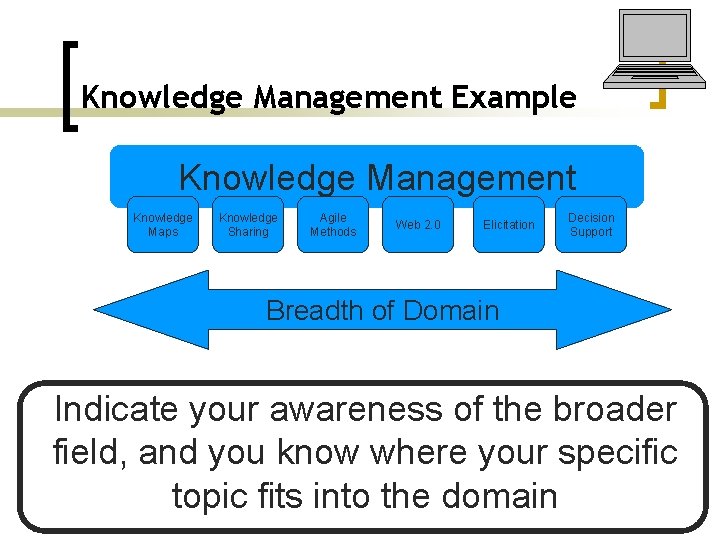 Knowledge Management Example

Knowledge Management

Knowledge Maps

Knowledge Sharing

Agile Methods

Web 2.0

Elicitation

Decision Support

Breadth of Domain

Indicate your awareness of the broader field, and you know where your specific topic fits into the domain